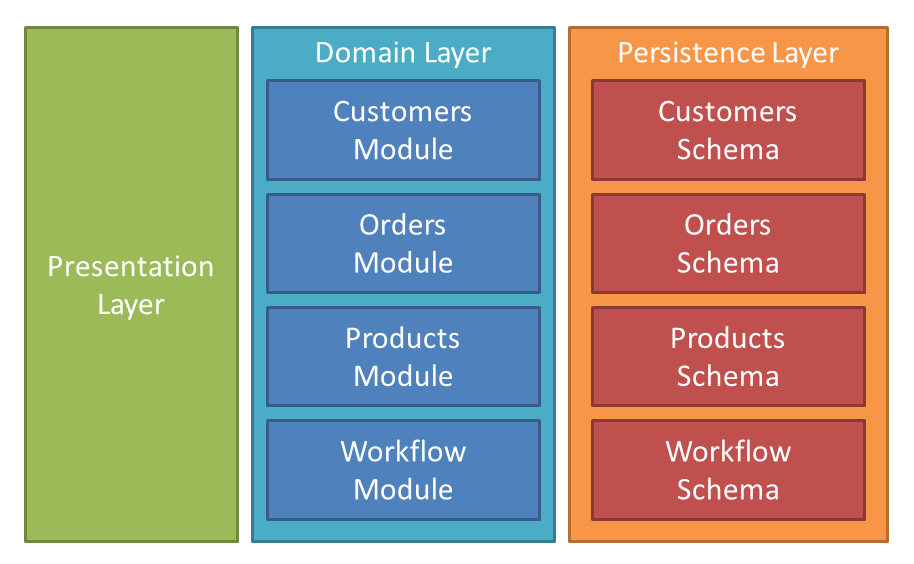 Presentation Layer

Domain Layer

Customers Module

Orders Module

Products Module

Workflow Module

Persistence Layer

Customers Schema

Orders Schema

Products Schema

Workflow Schema